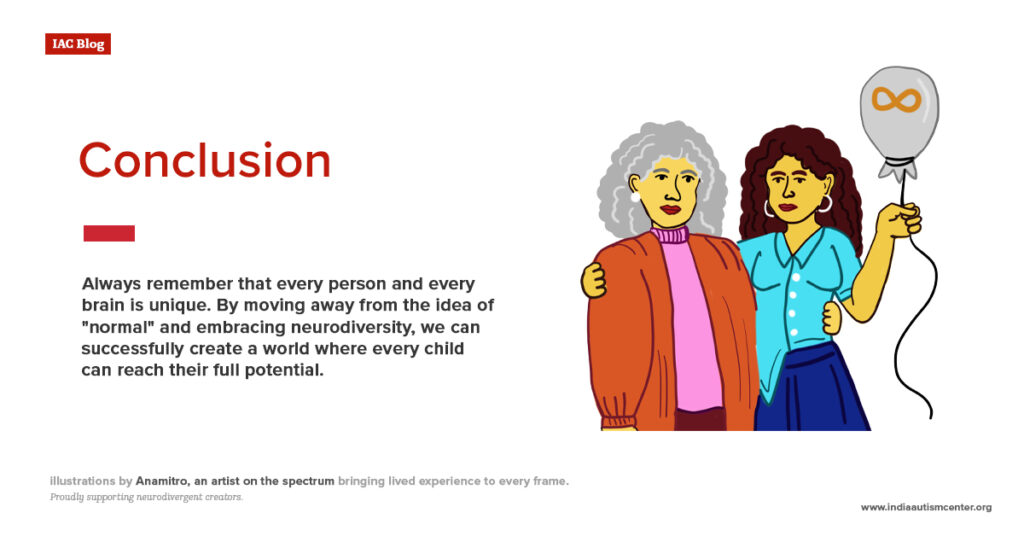 IAC Blog

Conclusion

Always remember that every person and every brain is unique. By moving away from the idea of "normal" and embracing neurodiversity, we can successfully create a world where every child can reach their full potential.

illustrations by Anamitro, an artist on the spectrum bringing lived experience to every frame.
Proudly supporting neurodivergent creators.

www.indiaautismcenter.org